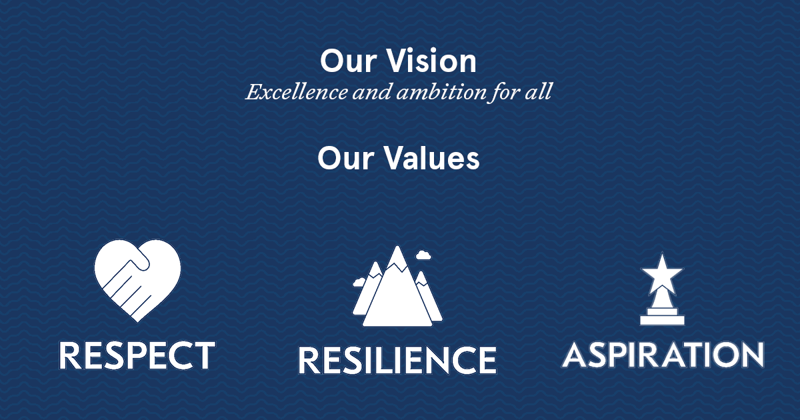 Our Vision
Excellence and ambition for all

Our Values

RESPECT

RESILIENCE

ASPIRATION